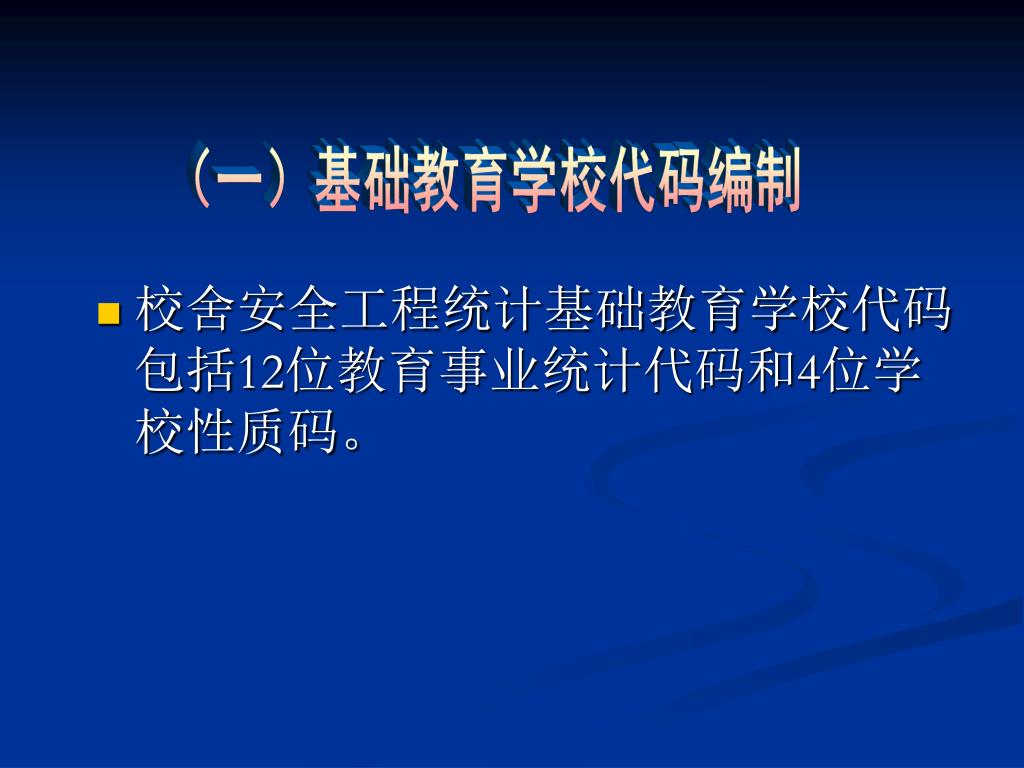 （一）基础教育学校代码编制

校舍安全工程统计基础教育学校代码包括12位教育事业统计代码和4位学校性质码。